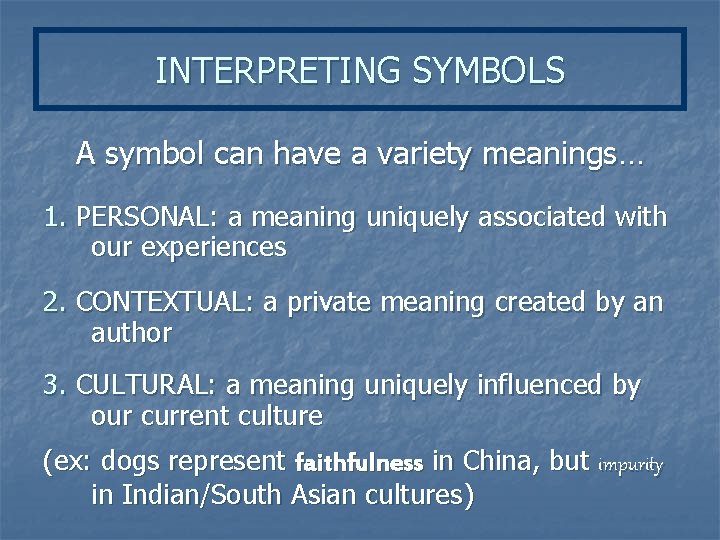 INTERPRETING SYMBOLS

A symbol can have a variety meanings…

1. PERSONAL: a meaning uniquely associated with our experiences

2. CONTEXTUAL: a private meaning created by an author

3. CULTURAL: a meaning uniquely influenced by our current culture

(ex: dogs represent faithfulness in China, but impurity in Indian/South Asian cultures)